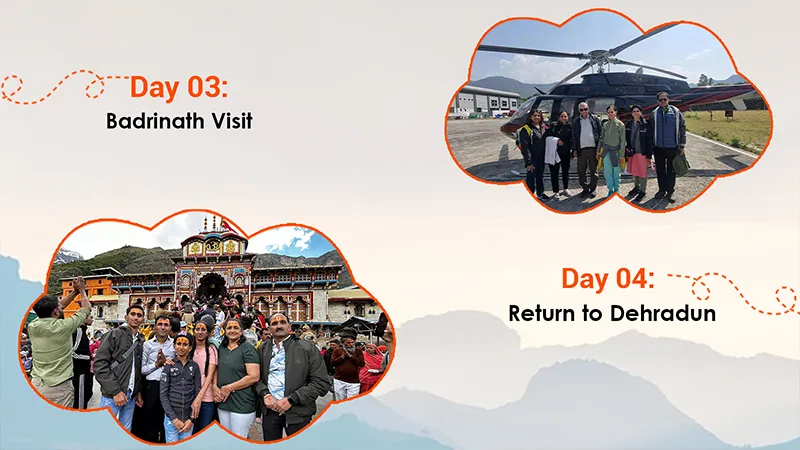 Day 03:
Badrinath Visit

Day 04:
Return to Dehradun